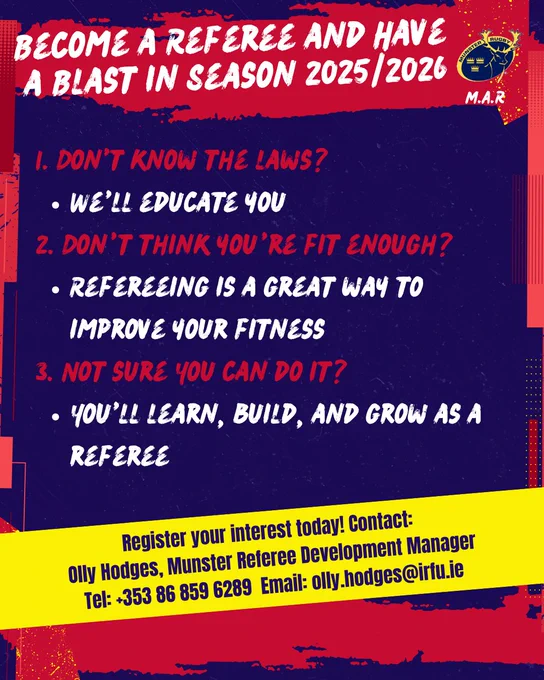 BECOME A REFEREE AND HAVE A BLAST IN SEASON 2025/2026

MUNSTER RUGBY

M.A.R

1. DON'T KNOW THE LAWS?

• WE'LL EDUCATE YOU

2. DON'T THINK YOU'RE FIT ENOUGH?

• REFEREEING IS A GREAT WAY TO IMPROVE YOUR FITNESS

3. NOT SURE YOU CAN DO IT?

• YOU'LL LEARN, BUILD, AND GROW AS A REFEREE

Register your interest today! Contact:
Olly Hodges, Munster Referee Development Manager
Tel: +353 86 859 6289 Email: olly.hodges@irfu.ie